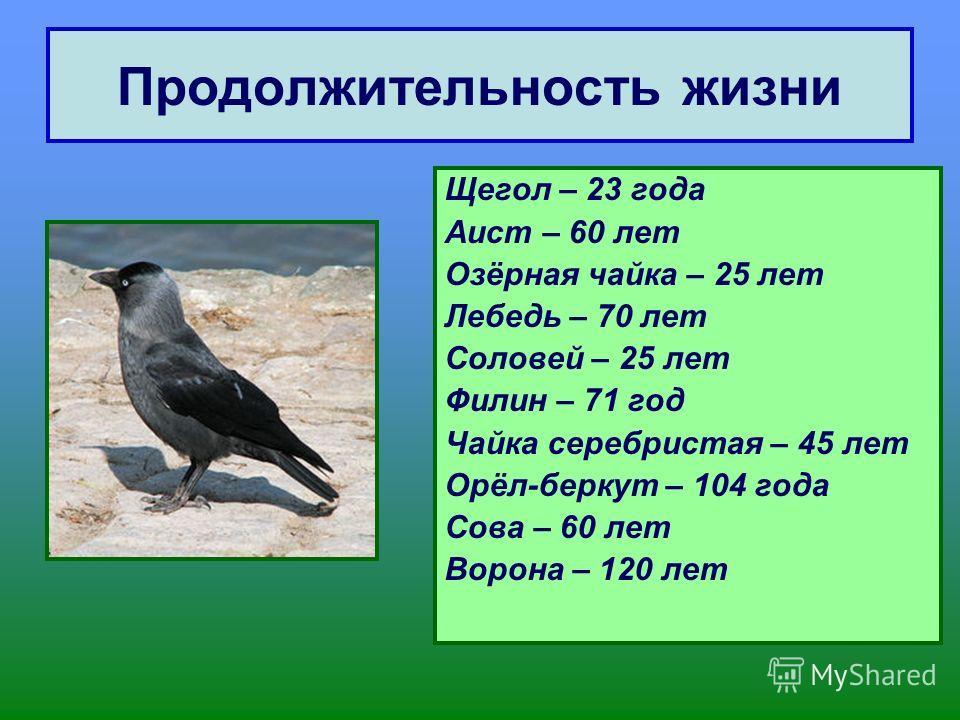 Продолжительность жизни

Щегол – 23 года
Аист – 60 лет
Озёрная чайка – 25 лет
Лебедь – 70 лет
Соловей – 25 лет
Филин – 71 год
Чайка серебристая – 45 лет
Орёл-беркут – 104 года
Сова – 60 лет
Ворона – 120 лет

MyShared